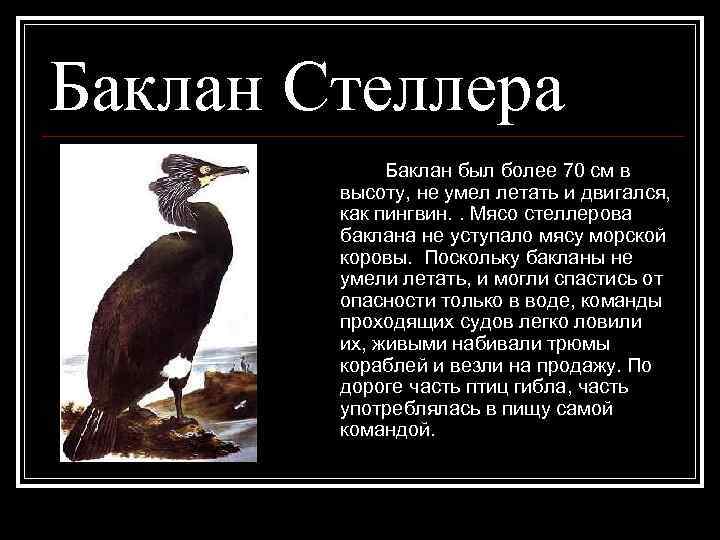 Баклан Стеллера

Баклан был более 70 см в высоту, не умел летать и двигался, как пингвин. . Мясо стеллерова баклана не уступало мясу морской коровы. Поскольку бакланы не умели летать, и могли спастись от опасности только в воде, команды проходящих судов легко ловили их, живыми набивали трюмы кораблей и везли на продажу. По дороге часть птиц гибла, часть употреблялась в пищу самой командой.